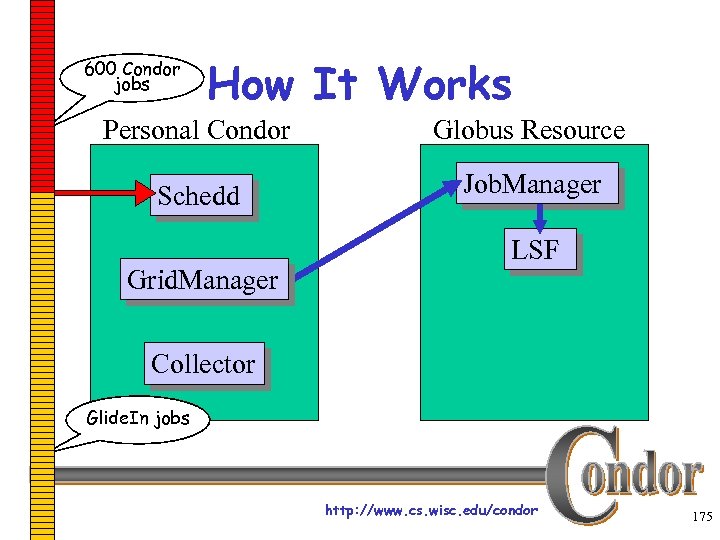 600 Condor jobs

How It Works

Personal Condor

Schedd

GridManager

Collector

Globus Resource

JobManager

LSF

GlideIn jobs

Condor

http://www.cs.wisc.edu/condor

175